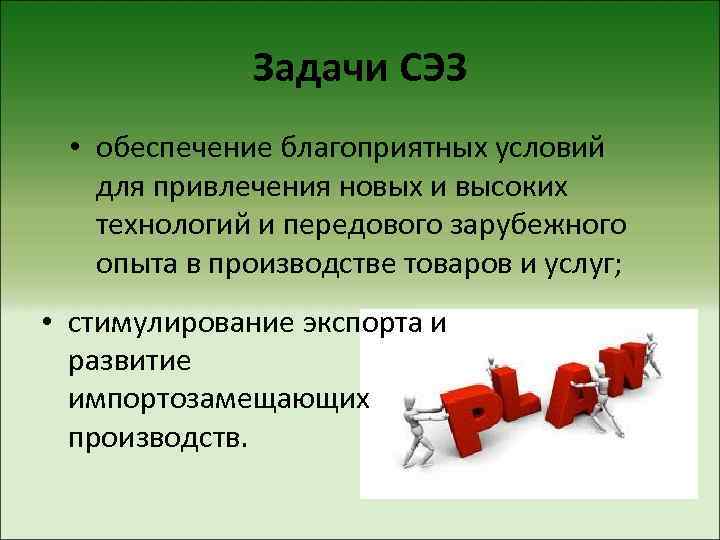 Задачи СЭЗ

• обеспечение благоприятных условий для привлечения новых и высоких технологий и передового зарубежного опыта в производстве товаров и услуг;

• стимулирование экспорта и развитие импортозамещающих производств.

PLAN